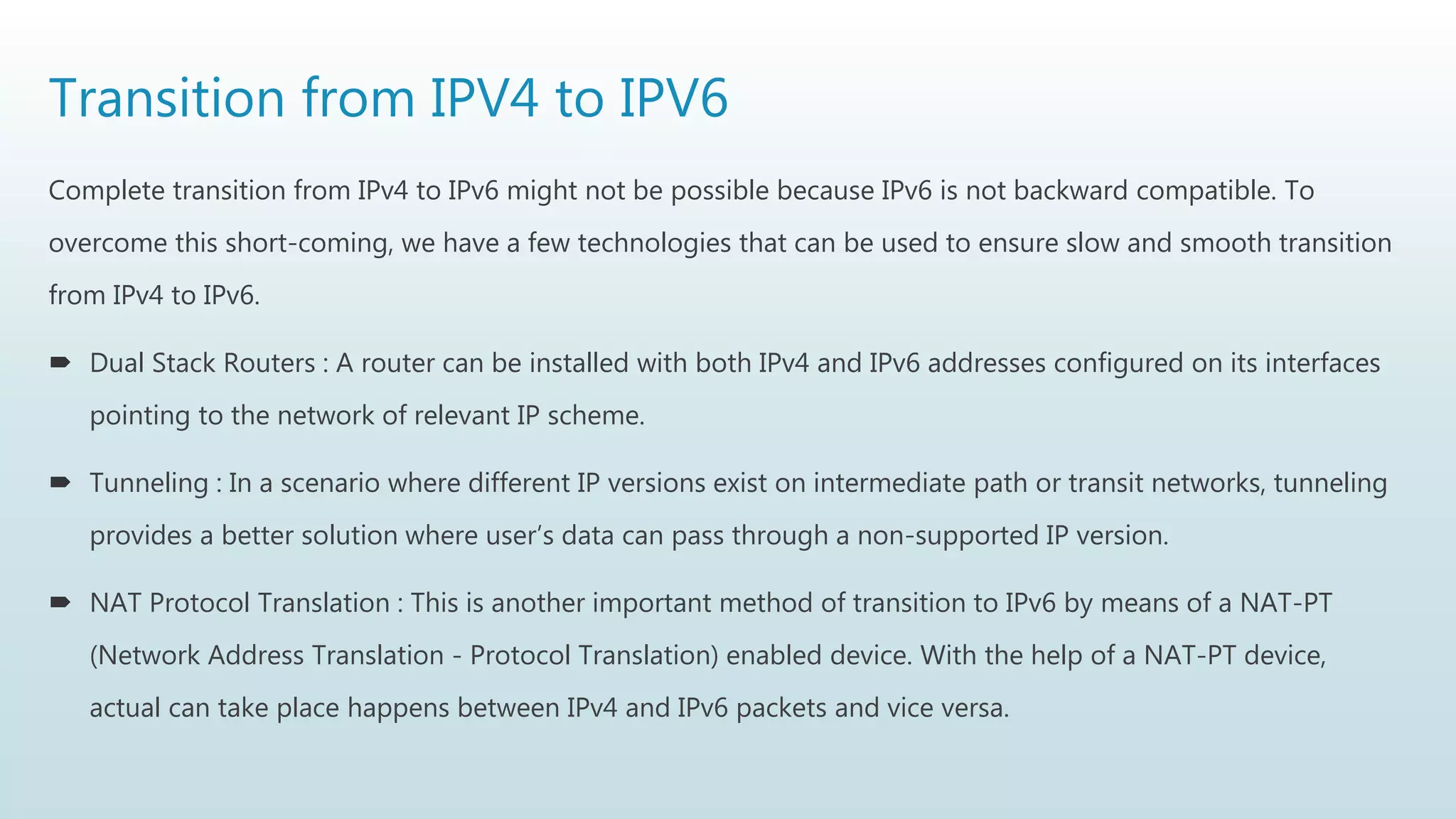 Transition from IPV4 to IPV6

Complete transition from IPv4 to IPv6 might not be possible because IPv6 is not backward compatible. To overcome this short-coming, we have a few technologies that can be used to ensure slow and smooth transition from IPv4 to IPv6.

➨ Dual Stack Routers : A router can be installed with both IPv4 and IPv6 addresses configured on its interfaces pointing to the network of relevant IP scheme.

➨ Tunneling : In a scenario where different IP versions exist on intermediate path or transit networks, tunneling provides a better solution where user's data can pass through a non-supported IP version.

➨ NAT Protocol Translation : This is another important method of transition to IPv6 by means of a NAT-PT (Network Address Translation - Protocol Translation) enabled device. With the help of a NAT-PT device, actual can take place happens between IPv4 and IPv6 packets and vice versa.